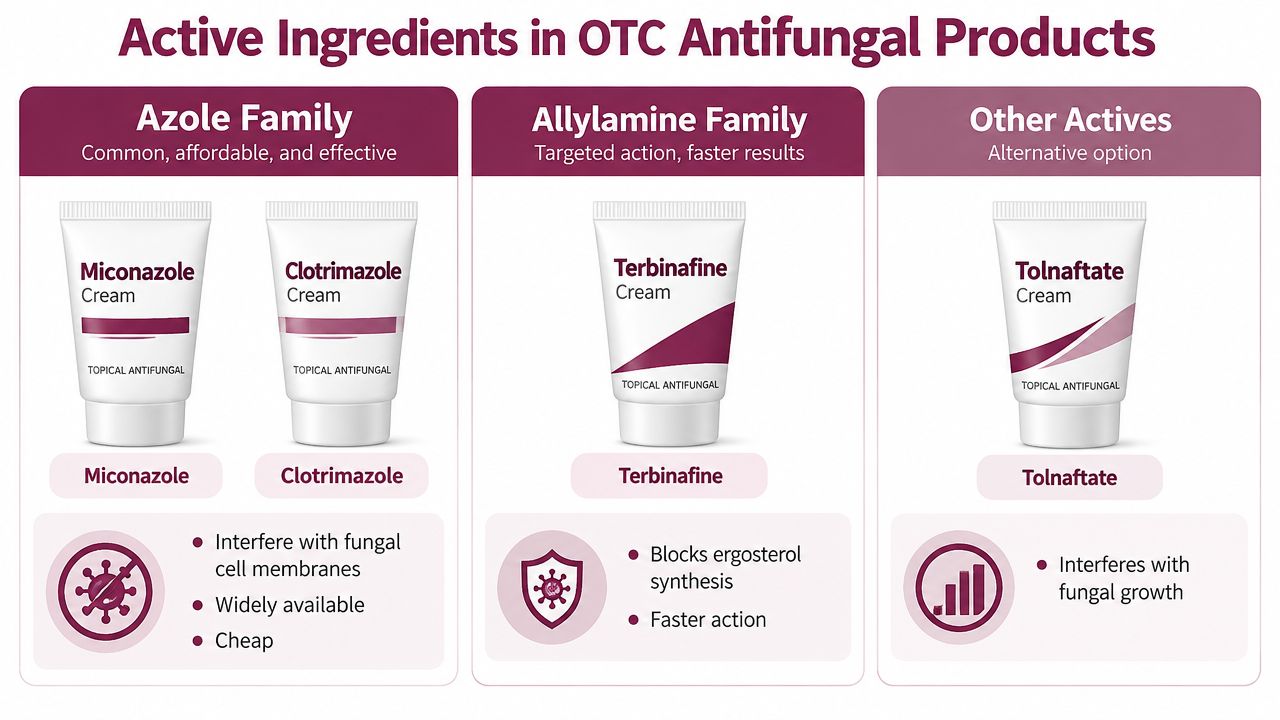 Active Ingredients in OTC Antifungal Products

Azole Family
Common, affordable, and effective

Miconazole
Cream
TOPICAL ANTIFUNGAL

Clotrimazole
Cream
TOPICAL ANTIFUNGAL

Miconazole

Clotrimazole

- Interfere with fungal cell membranes
- Widely available
- Cheap

Allylamine Family
Targeted action, faster results

Terbinafine
Cream
TOPICAL ANTIFUNGAL

Terbinafine

- Blocks ergosterol synthesis
- Faster action

Other Actives
Alternative option

Tolnaftate
Cream
TOPICAL ANTIFUNGAL

Tolnaftate

- Interferes with fungal growth